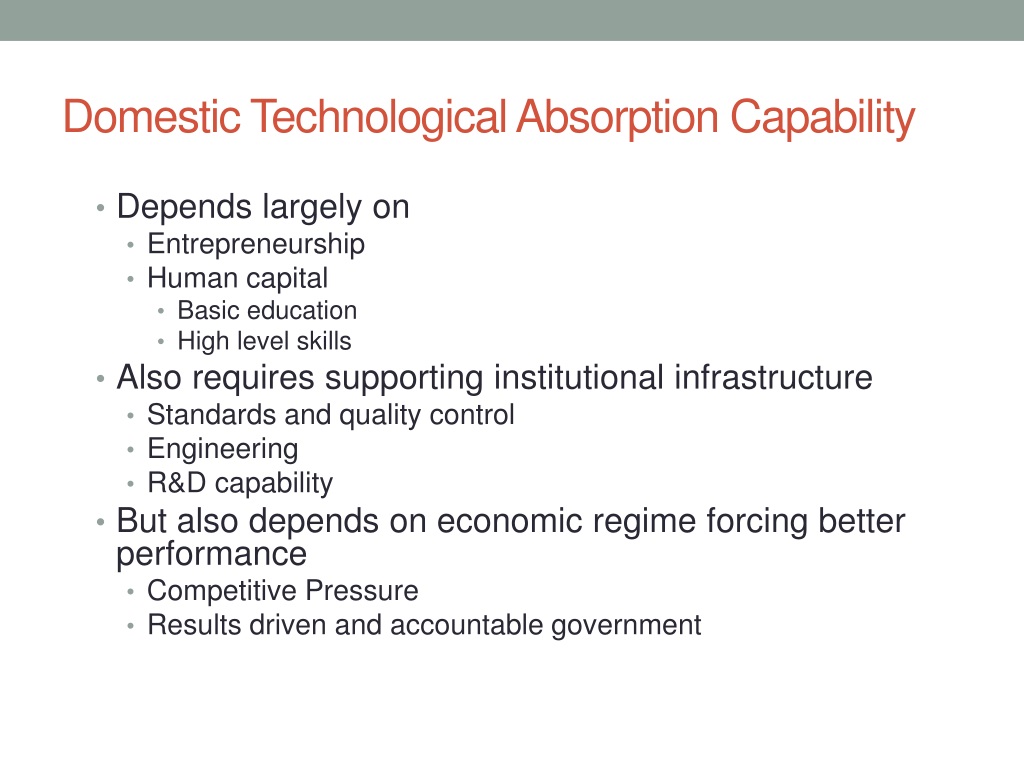 Domestic Technological Absorption Capability

• Depends largely on
  • Entrepreneurship
  • Human capital
    • Basic education
    • High level skills
• Also requires supporting institutional infrastructure
  • Standards and quality control
  • Engineering
  • R&D capability
• But also depends on economic regime forcing better performance
  • Competitive Pressure
  • Results driven and accountable government